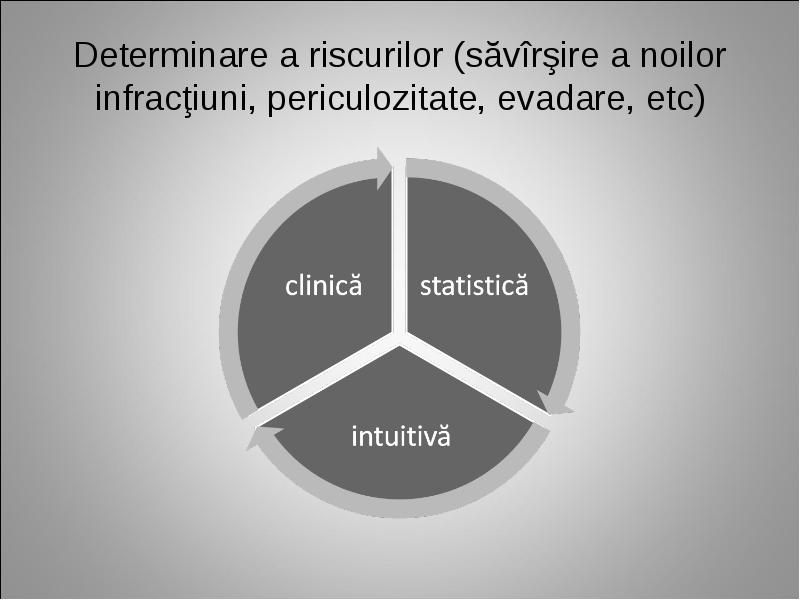 Determinare a riscurilor (săvîrşire a noilor infracţiuni, periculozitate, evadare, etc)

clinică

statistică

intuitivă